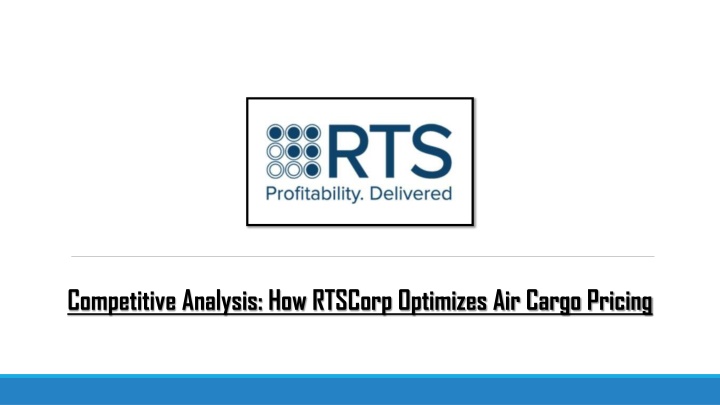 RTS
Profitability. Delivered

Competitive Analysis: How RTSCorp Optimizes Air Cargo Pricing